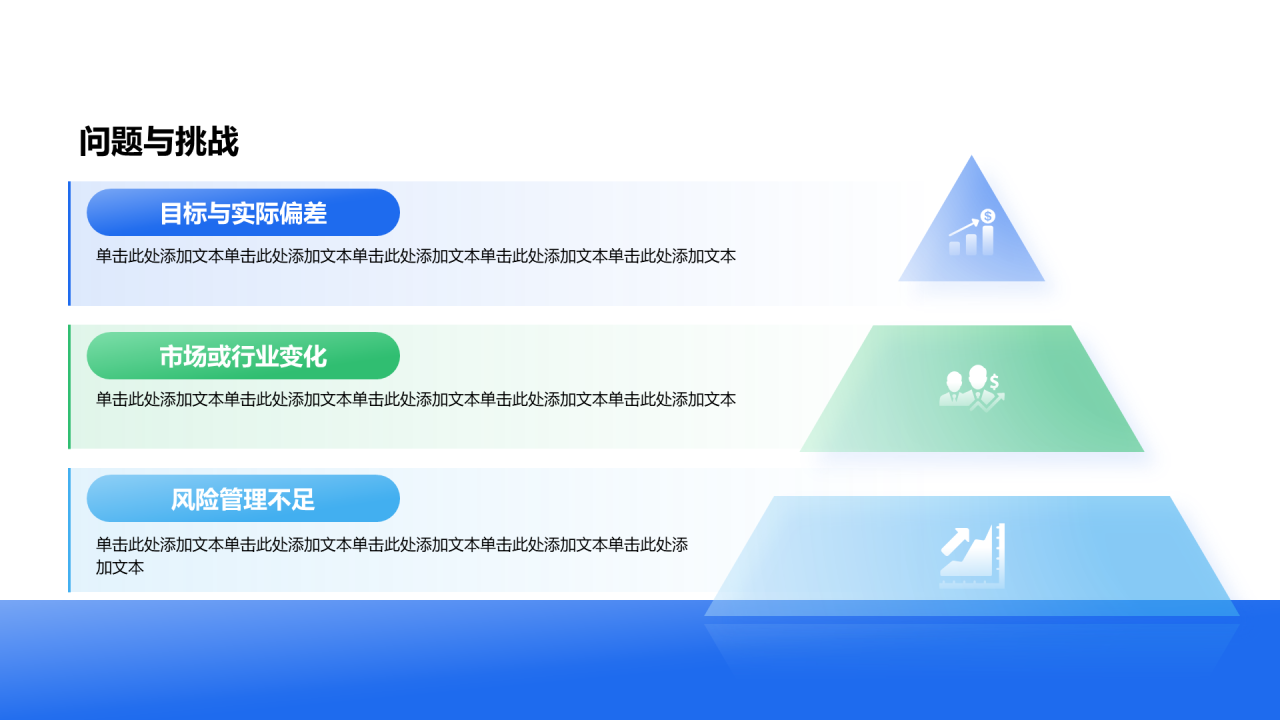 问题与挑战

目标与实际偏差

单击此处添加文本单击此处添加文本单击此处添加文本单击此处添加文本单击此处添加文本

市场或行业变化

单击此处添加文本单击此处添加文本单击此处添加文本单击此处添加文本单击此处添加文本

风险管理不足

单击此处添加文本单击此处添加文本单击此处添加文本单击此处添加文本单击此处添加文本